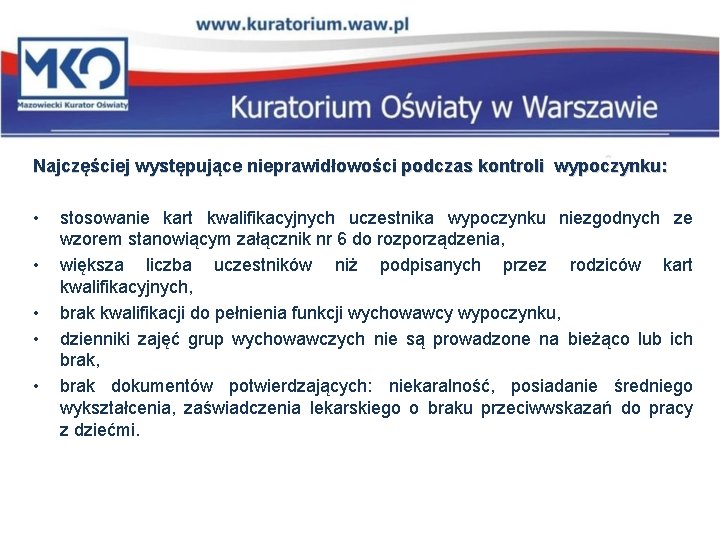 www.kuratorium.waw.pl

MKO
Mazowiecki Kurator Oświaty

Kuratorium Oświaty w Warszawie

Najczęściej występujące nieprawidłowości podczas kontroli wypoczynku:

• stosowanie kart kwalifikacyjnych uczestnika wypoczynku niezgodnych ze wzorem stanowiącym załącznik nr 6 do rozporządzenia,
• większa liczba uczestników niż podpisanych przez rodziców kart kwalifikacyjnych,
• brak kwalifikacji do pełnienia funkcji wychowawcy wypoczynku,
• dzienniki zajęć grup wychowawczych nie są prowadzone na bieżąco lub ich brak,
• brak dokumentów potwierdzających: niekaralność, posiadanie średniego wykształcenia, zaświadczenia lekarskiego o braku przeciwwskazań do pracy z dziećmi.